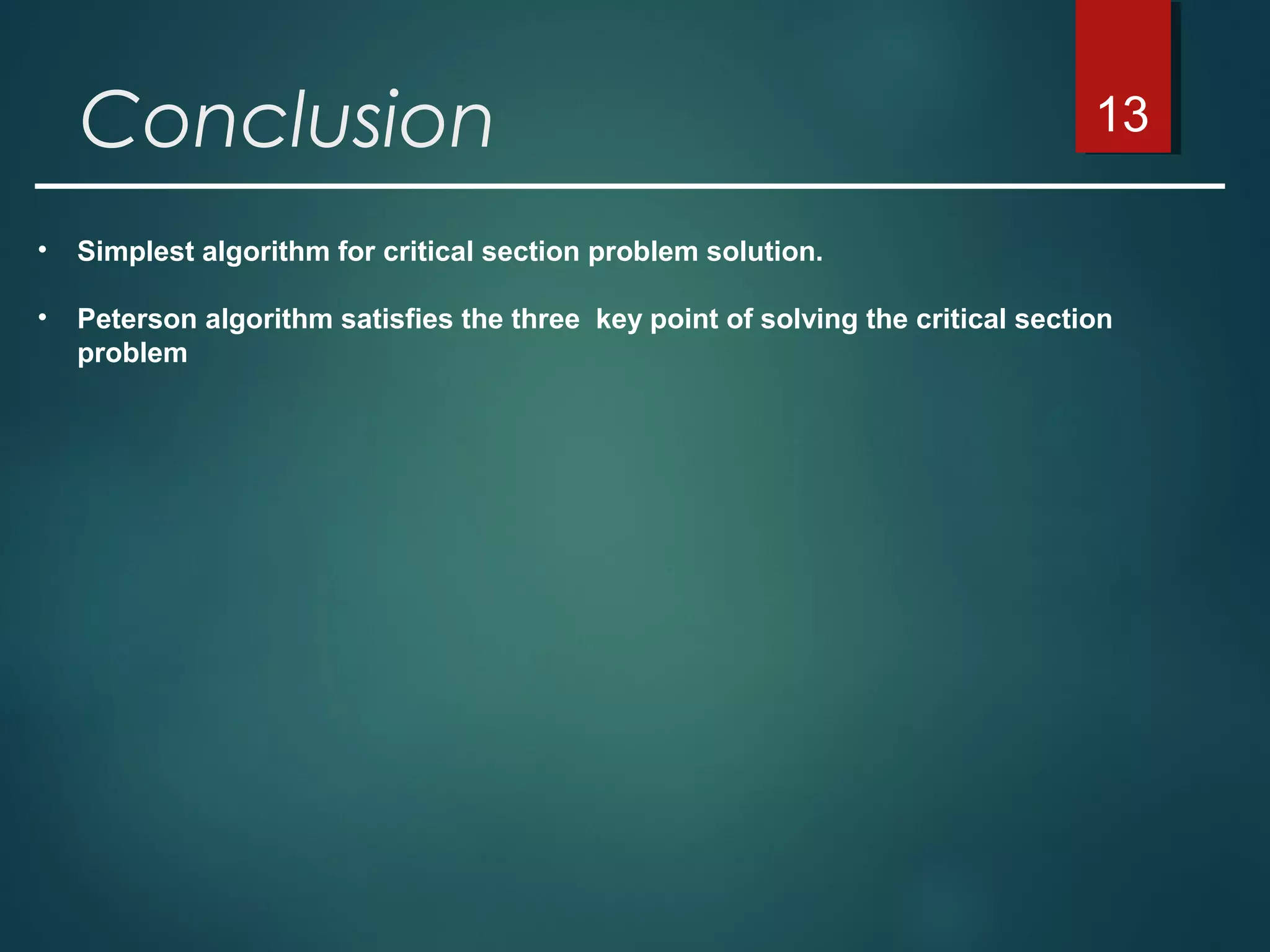 Conclusion

13

• Simplest algorithm for critical section problem solution.

• Peterson algorithm satisfies the three key point of solving the critical section problem